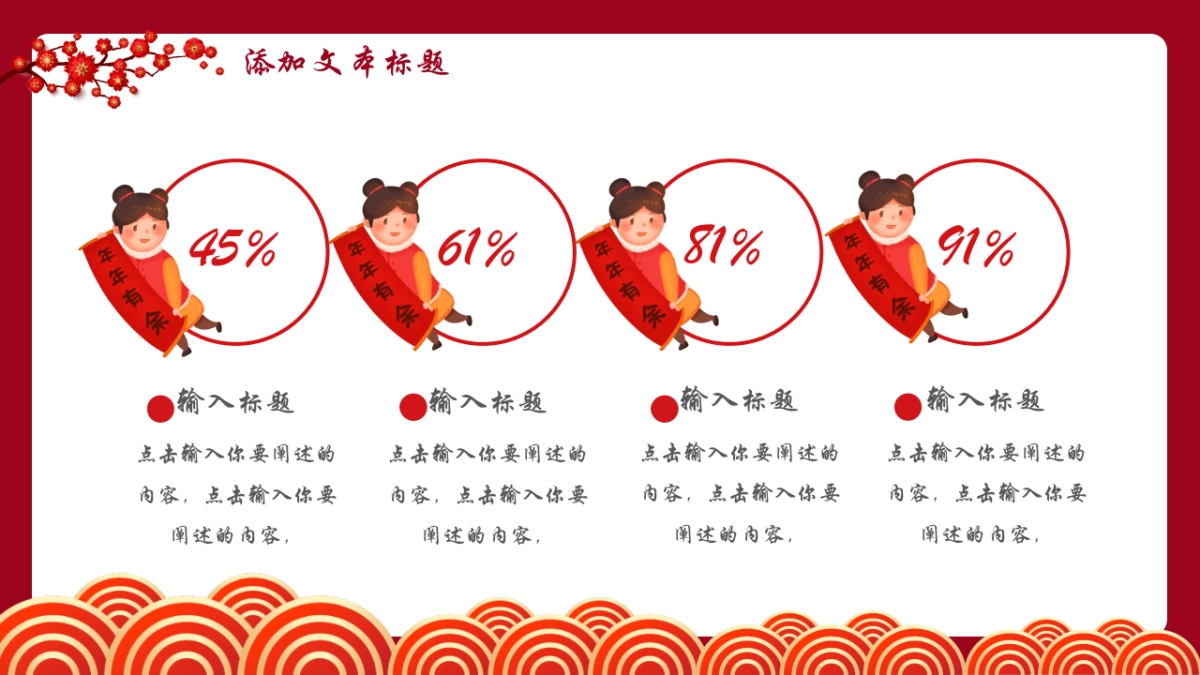 添加文本标题

年年有余

45%

年年有余

61%

年年有余

81%

年年有余

91%

输入标题

点击输入你要阐述的内容，点击输入你要阐述的内容，

输入标题

点击输入你要阐述的内容，点击输入你要阐述的内容，

输入标题

点击输入你要阐述的内容，点击输入你要阐述的内容，

输入标题

点击输入你要阐述的内容，点击输入你要阐述的内容，